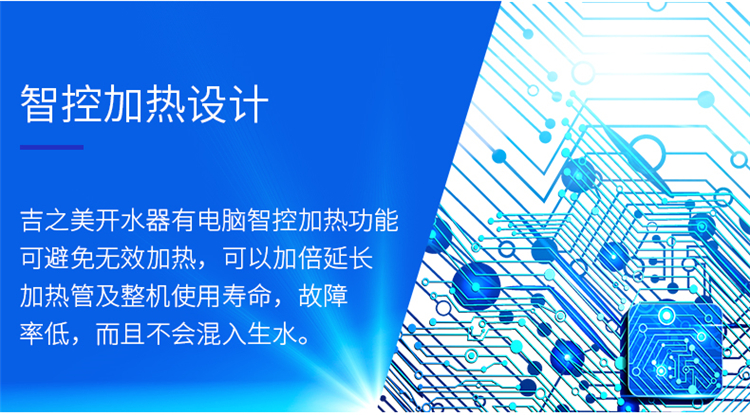 智控加热设计

吉之美开水器有电脑智控加热功能可避免无效加热，可以加倍延长加热管及整机使用寿命，故障率低，而且不会混入生水。